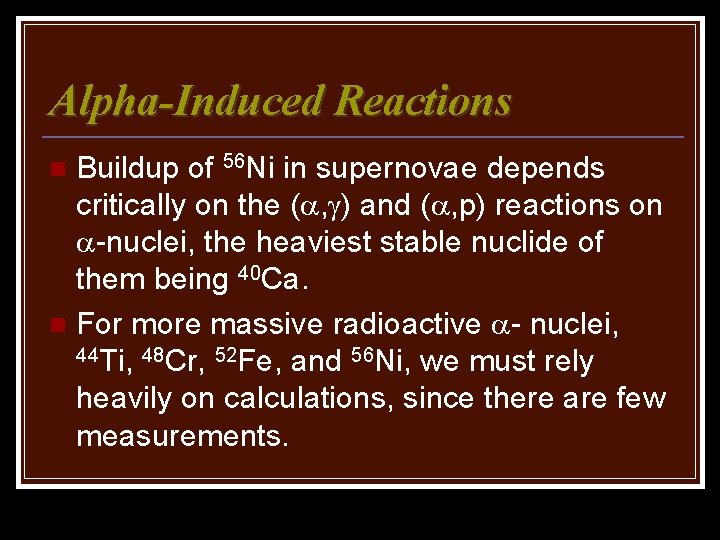 Alpha-Induced Reactions

Buildup of $^{56}$Ni in supernovae depends critically on the ($\alpha$,$\gamma$) and ($\alpha$,p) reactions on $\alpha$-nuclei, the heaviest stable nuclide of them being $^{40}$Ca.

For more massive radioactive $\alpha$- nuclei, $^{44}$Ti, $^{48}$Cr, $^{52}$Fe, and $^{56}$Ni, we must rely heavily on calculations, since there are few measurements.